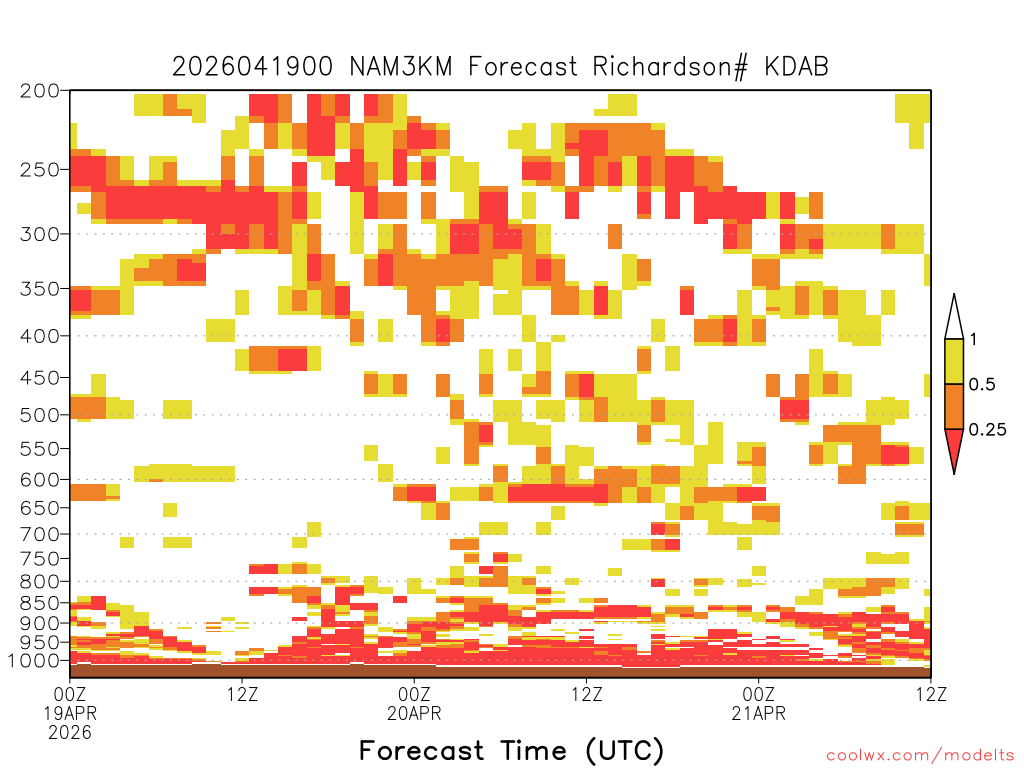 2026041900 NAM3KM Forecast Richardson# KDAB

200
250
300
350
400
450
500
550
600
650
700
750
800
850
900
950
1000

1
0.5
0.25

00Z
19APR
2026
12Z
00Z
20APR
12Z
00Z
21APR
12Z

Forecast Time (UTC)

coolwx.com/modelts